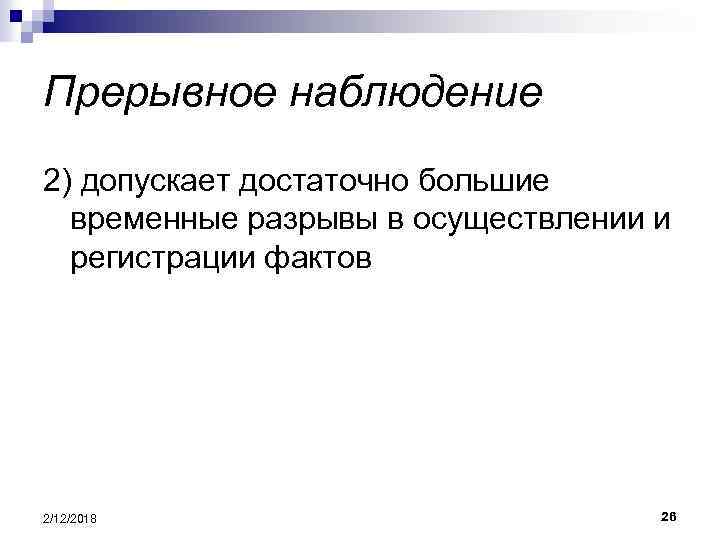 Прерывное наблюдение

2) допускает достаточно большие временные разрывы в осуществлении и регистрации фактов

2/12/2018

26